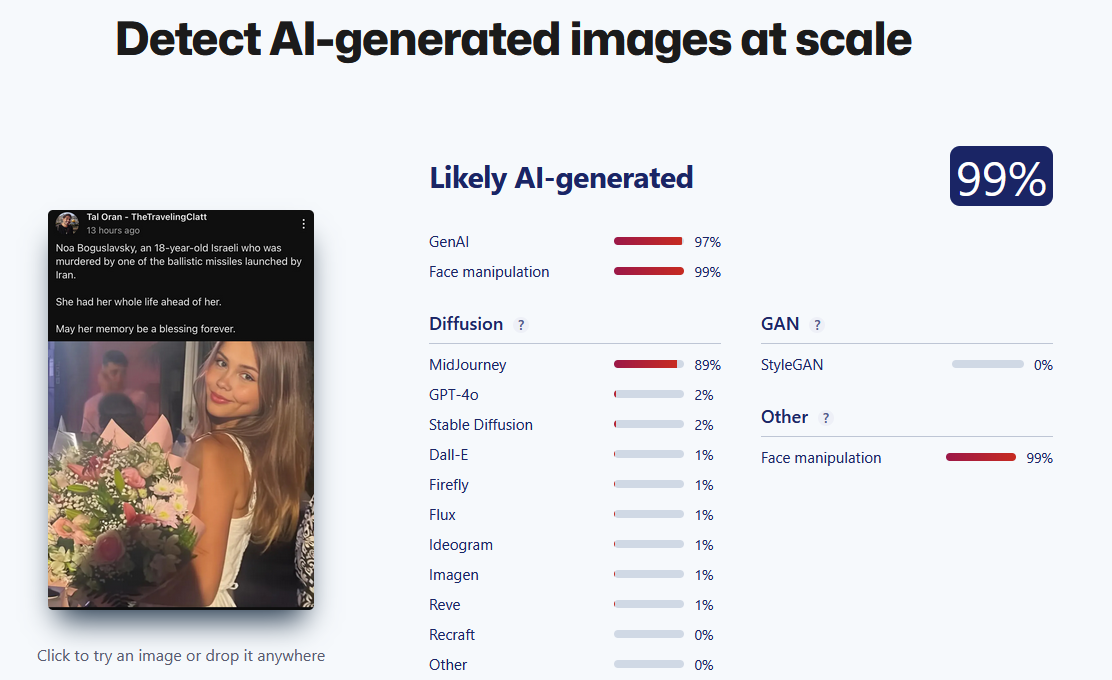 Detect AI-generated images at scale

Tal Oran - TheTravelingClatt
13 hours ago

Noa Boguslavsky, an 18-year-old Israeli who was murdered by one of the ballistic missiles launched by Iran.

She had her whole life ahead of her.

May her memory be a blessing forever.

Click to try an image or drop it anywhere

Likely AI-generated

99%

GenAI 97%
Face manipulation 99%

Diffusion ?

MidJourney 89%
GPT-4o 2%
Stable Diffusion 2%
Dall-E 1%
Firefly 1%
Flux 1%
Ideogram 1%
Imagen 1%
Reve 1%
Recraft 0%
Other 0%

GAN ?

StyleGAN 0%

Other ?

Face manipulation 99%